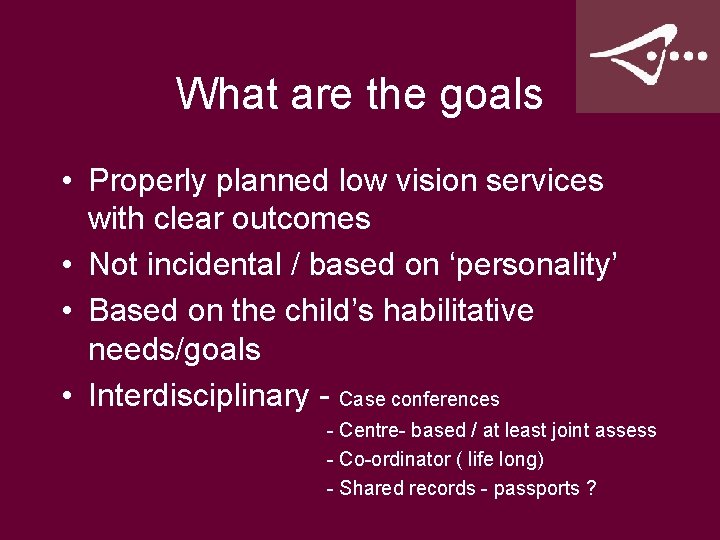 What are the goals

• Properly planned low vision services with clear outcomes
• Not incidental / based on ‘personality’
• Based on the child’s habilitative needs/goals
• Interdisciplinary - Case conferences
- Centre- based / at least joint assess
- Co-ordinator ( life long)
- Shared records - passports ?